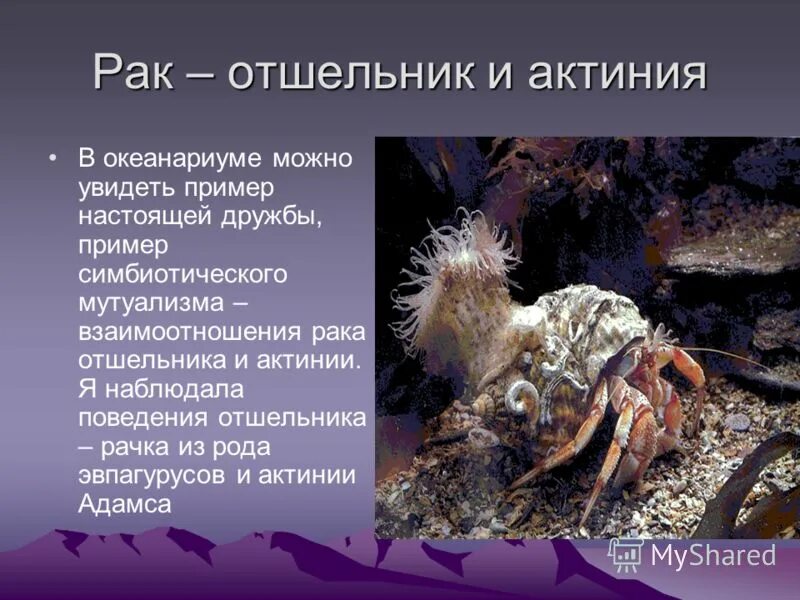 Рак – отшельник и актиния

• В океанариуме можно увидеть пример настоящей дружбы, пример симбиотического мутуализма – взаимоотношения рака отшельника и актинии. Я наблюдала поведения отшельника – рачка из рода эвпагурусов и актинии Адамса

MyShared